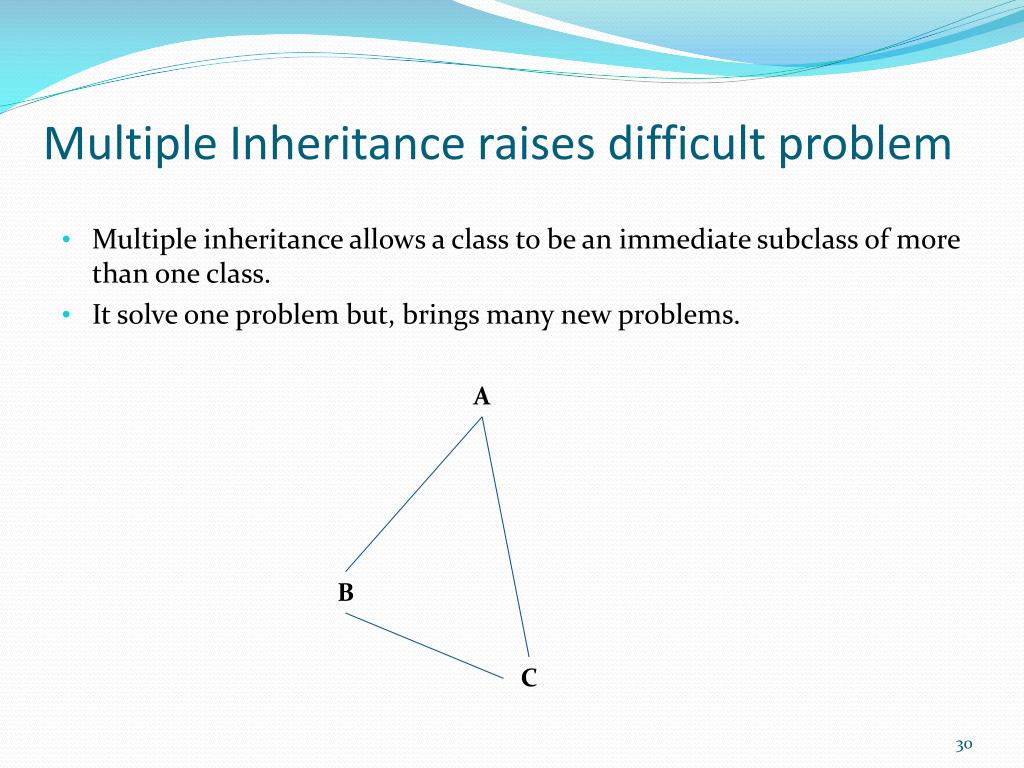 Multiple Inheritance raises difficult problem

• Multiple inheritance allows a class to be an immediate subclass of more than one class.
• It solve one problem but, brings many new problems.

A

B

C

30